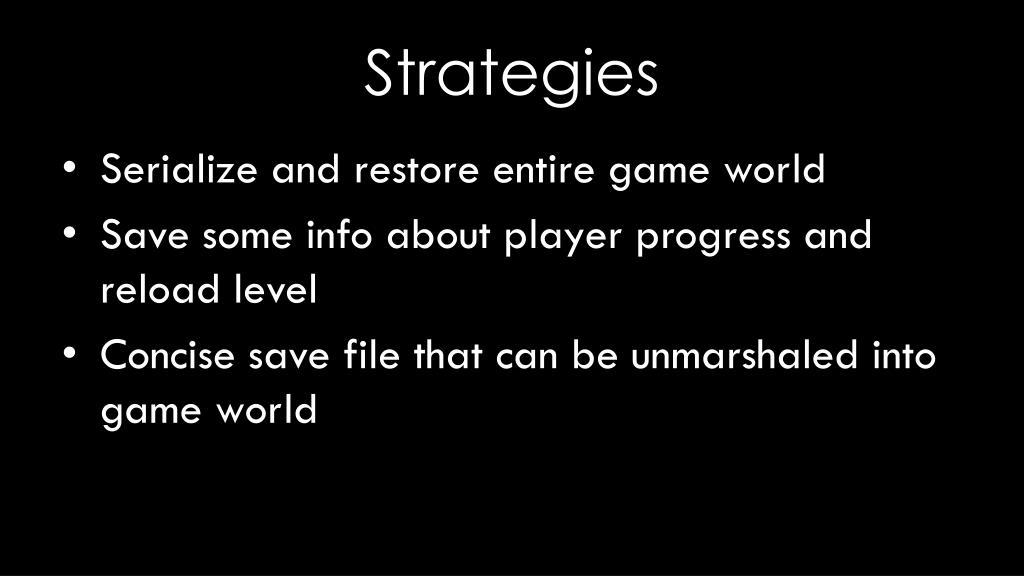 Strategies

• Serialize and restore entire game world
• Save some info about player progress and reload level
• Concise save file that can be unmarshaled into game world